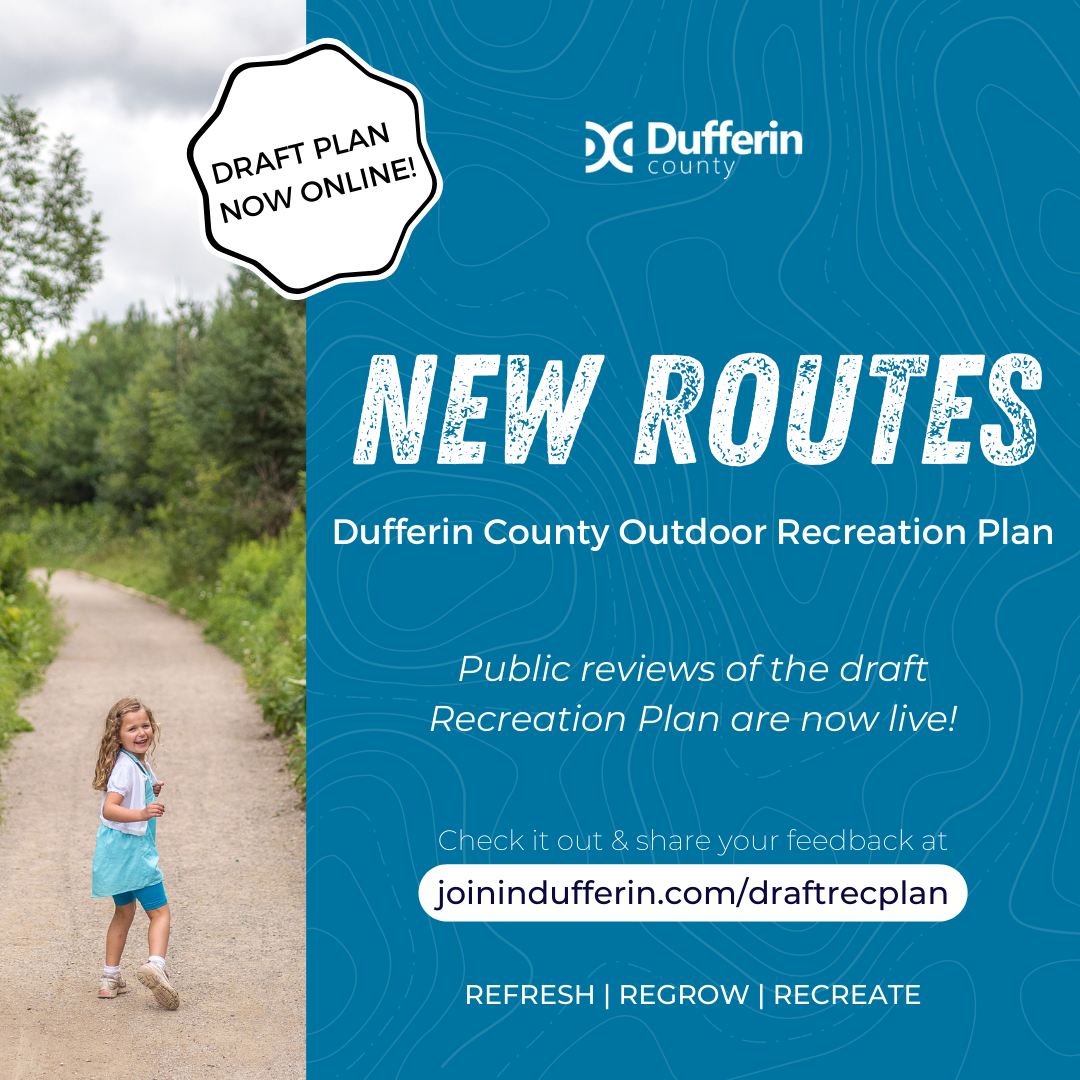 DRAFT PLAN NOW ONLINE!

Dufferin county

NEW ROUTES

Dufferin County Outdoor Recreation Plan

Public reviews of the draft Recreation Plan are now live!

Check it out & share your feedback at

joinindufferin.com/draftrecplan

REFRESH | REGROW | RECREATE